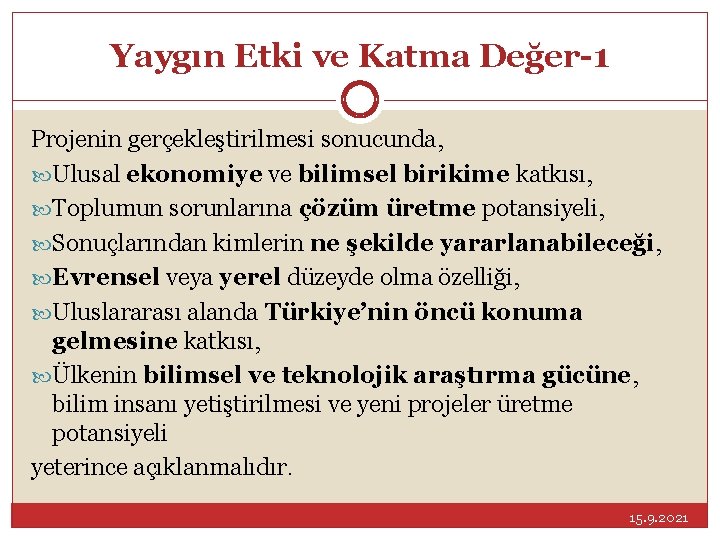 Yaygın Etki ve Katma Değer-1

Projenin gerçekleştirilmesi sonucunda,

Ulusal ekonomiye ve bilimsel birikime katkısı,

Toplumun sorunlarına çözüm üretme potansiyeli,

Sonuçlarından kimlerin ne şekilde yararlanabileceği,

Evrensel veya yerel düzeyde olma özelliği,

Uluslararası alanda Türkiye'nin öncü konuma gelmesine katkısı,

Ülkenin bilimsel ve teknolojik araştırma gücüne, bilim insanı yetiştirilmesi ve yeni projeler üretme potansiyeli

yeterince açıklanmalıdır.

15.9.2021